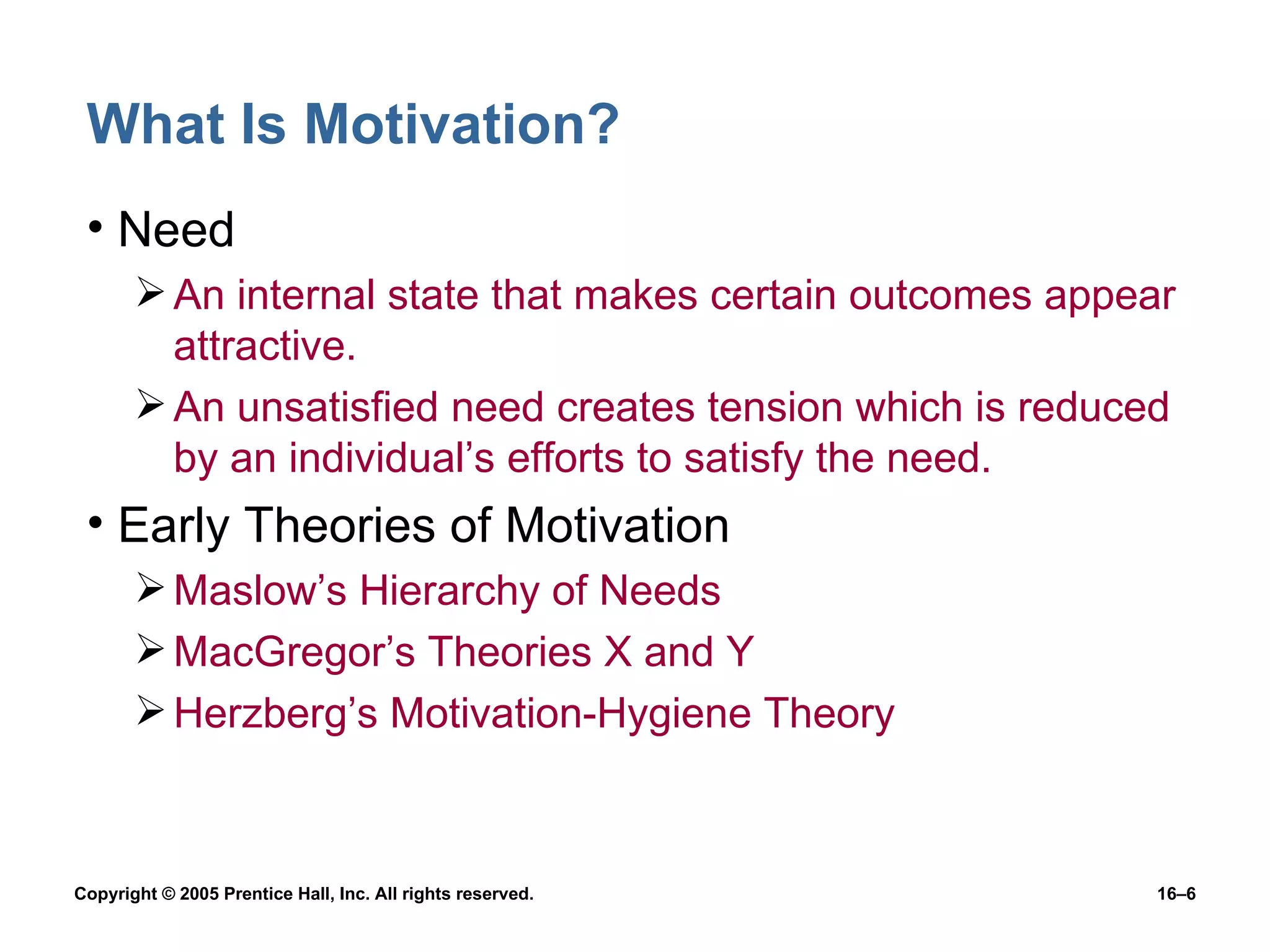 What Is Motivation?

• Need

➢ An internal state that makes certain outcomes appear attractive.

➢ An unsatisfied need creates tension which is reduced by an individual’s efforts to satisfy the need.

• Early Theories of Motivation

➢ Maslow’s Hierarchy of Needs

➢ MacGregor’s Theories X and Y

➢ Herzberg’s Motivation-Hygiene Theory

Copyright © 2005 Prentice Hall, Inc. All rights reserved.

16–6